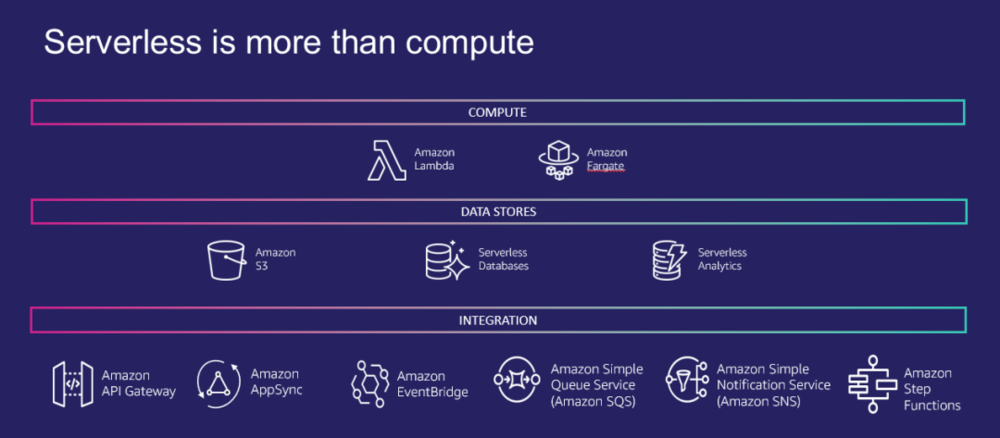 Serverless is more than compute

COMPUTE

Amazon Lambda

Amazon Fargate

DATA STORES

Amazon S3

Serverless Databases

Serverless Analytics

INTEGRATION

Amazon API Gateway

Amazon AppSync

Amazon EventBridge

Amazon Simple Queue Service (Amazon SQS)

Amazon Simple Notification Service (Amazon SNS)

Amazon Step Functions